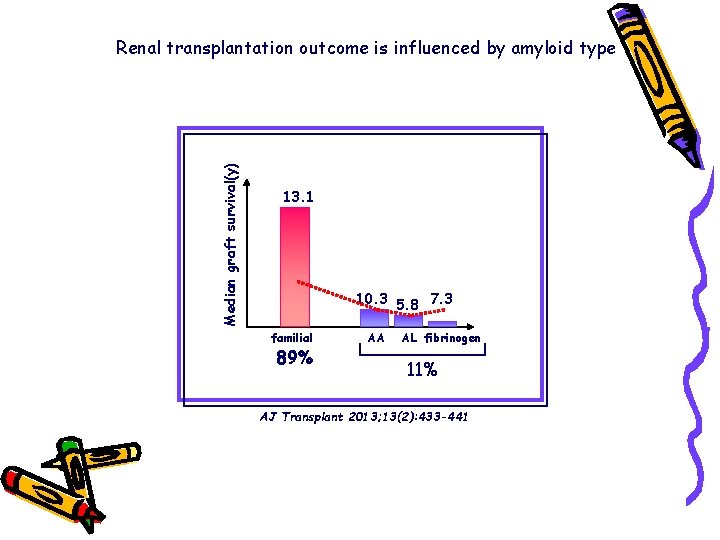 Renal transplantation outcome is influenced by amyloid type

Median graft survival(y)

13.1

10.3

5.8

7.3

familial

AA

AL

fibrinogen

89%

11%

AJ Transplant 2013;13(2):433-441